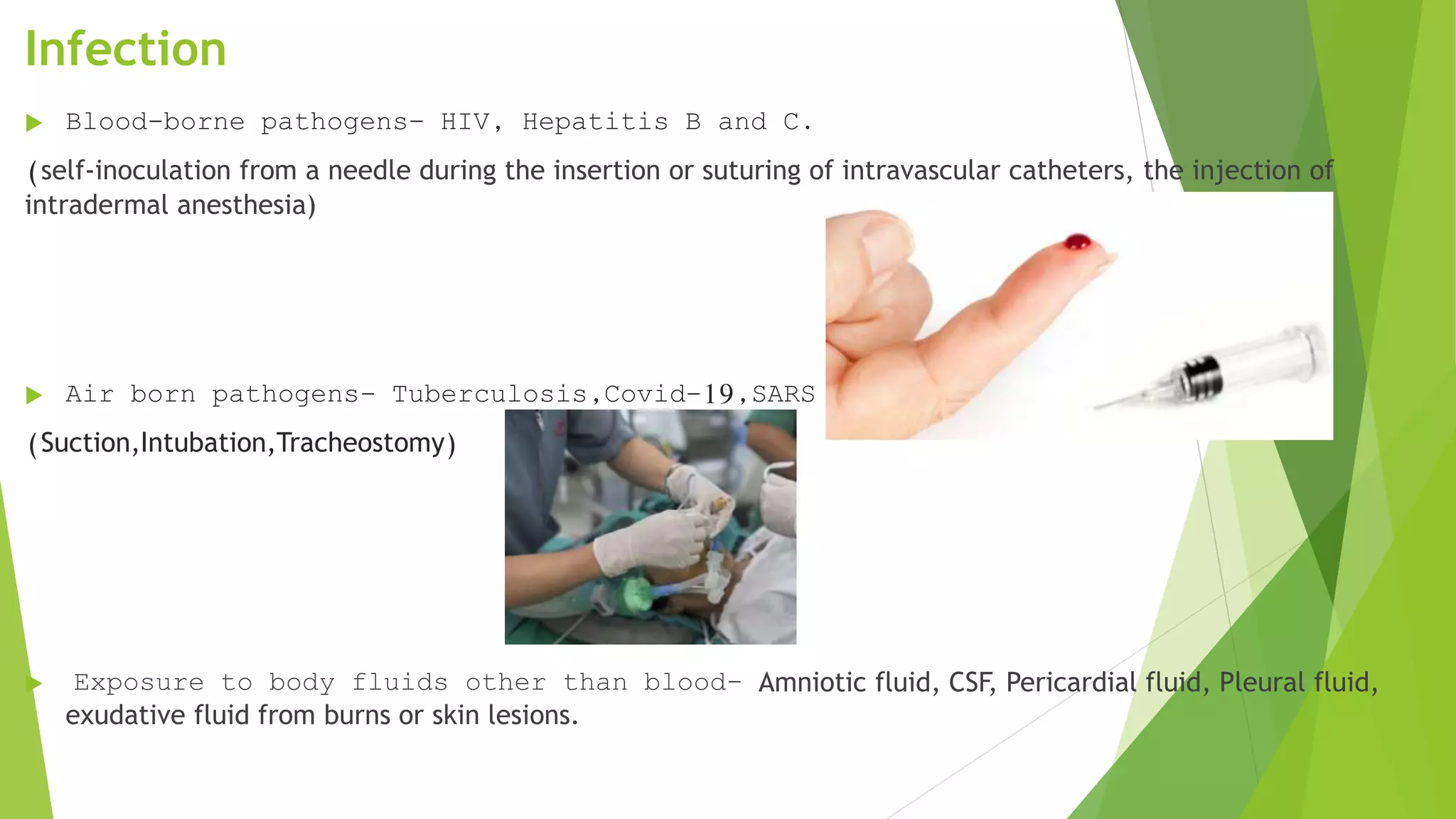 Infection

Blood-borne pathogens- HIV, Hepatitis B and C.

(self-inoculation from a needle during the insertion or suturing of intravascular catheters, the injection of intradermal anesthesia)

Air born pathogens- Tuberculosis,Covid-19,SARS

(Suction,Intubation,Tracheostomy)

Exposure to body fluids other than blood- Amniotic fluid, CSF, Pericardial fluid, Pleural fluid, exudative fluid from burns or skin lesions.